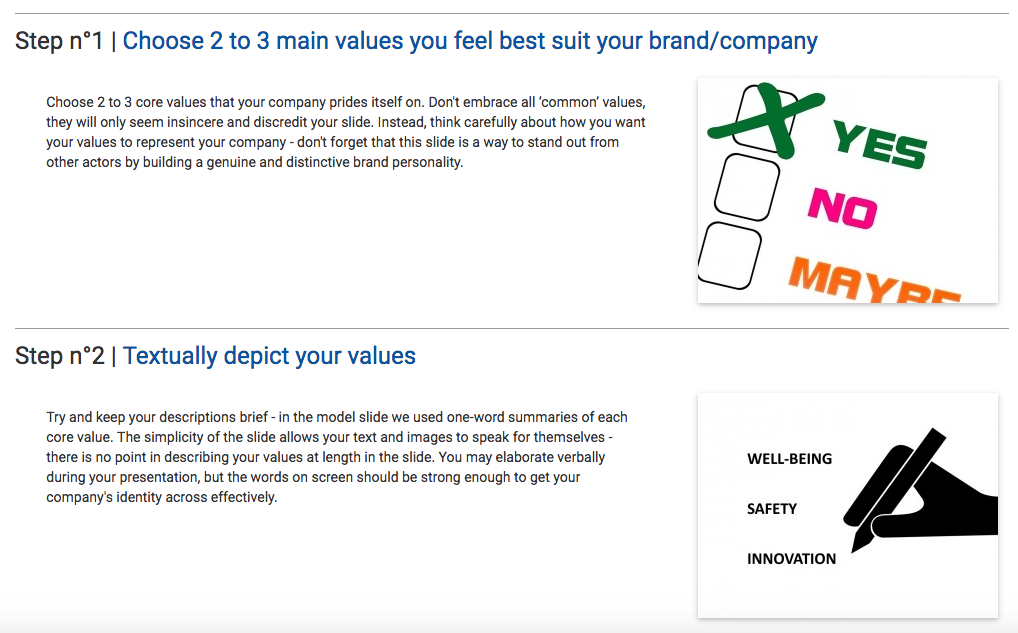 Step n°1 | Choose 2 to 3 main values you feel best suit your brand/company

Choose 2 to 3 core values that your company prides itself on. Don't embrace all 'common' values, they will only seem insincere and discredit your slide. Instead, think carefully about how you want your values to represent your company - don't forget that this slide is a way to stand out from other actors by building a genuine and distinctive brand personality.

YES

NO

MAYBE

Step n°2 | Textually depict your values

Try and keep your descriptions brief - in the model slide we used one-word summaries of each core value. The simplicity of the slide allows your text and images to speak for themselves - there is no point in describing your values at length in the slide. You may elaborate verbally during your presentation, but the words on screen should be strong enough to get your company's identity across effectively.

WELL-BEING

SAFETY

INNOVATION